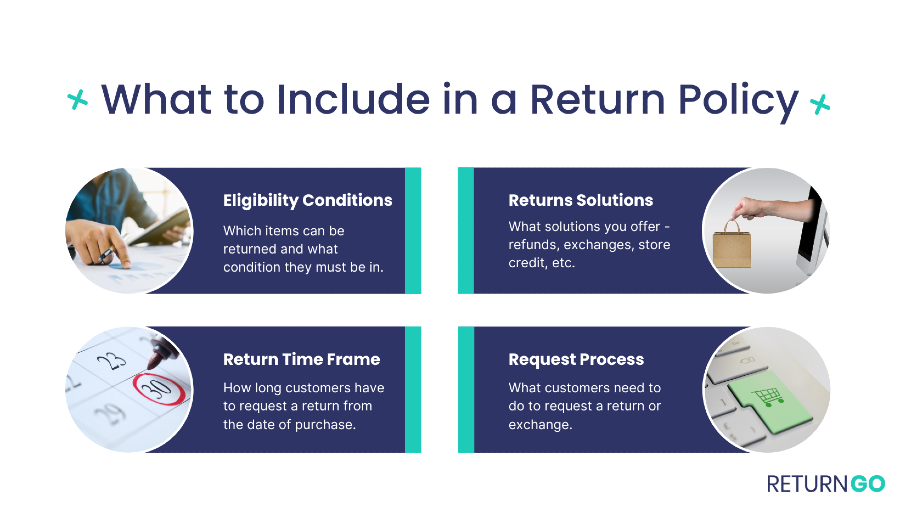 What to Include in a Return Policy

Eligibility Conditions

Which items can be returned and what condition they must be in.

Returns Solutions

What solutions you offer - refunds, exchanges, store credit, etc.

23
30
29

Return Time Frame

How long customers have to request a return from the date of purchase.

Request Process

What customers need to do to request a return or exchange.

RETURNGO